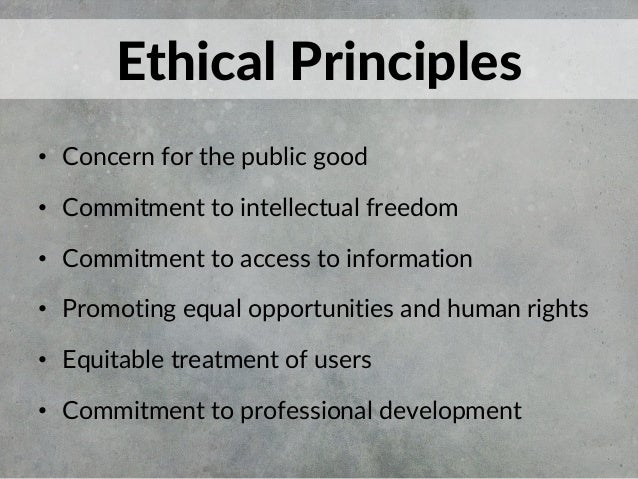 Ethical Principles

• Concern for the public good
• Commitment to intellectual freedom
• Commitment to access to information
• Promoting equal opportunities and human rights
• Equitable treatment of users
• Commitment to professional development